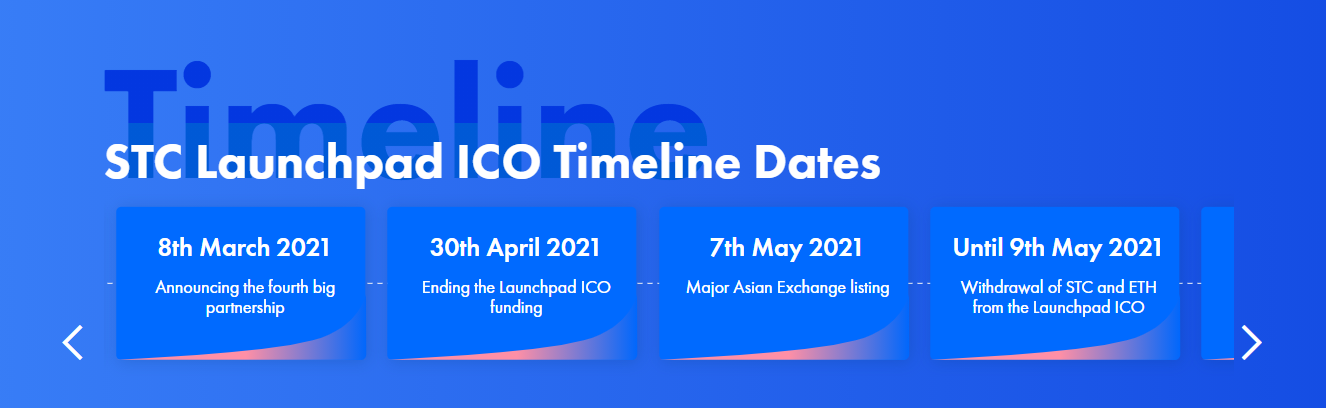 Timeline

STC Launchpad ICO Timeline Dates

8th March 2021

Announcing the fourth big partnership

30th April 2021

Ending the Launchpad ICO funding

7th May 2021

Major Asian Exchange listing

Until 9th May 2021

Withdrawal of STC and ETH from the Launchpad ICO